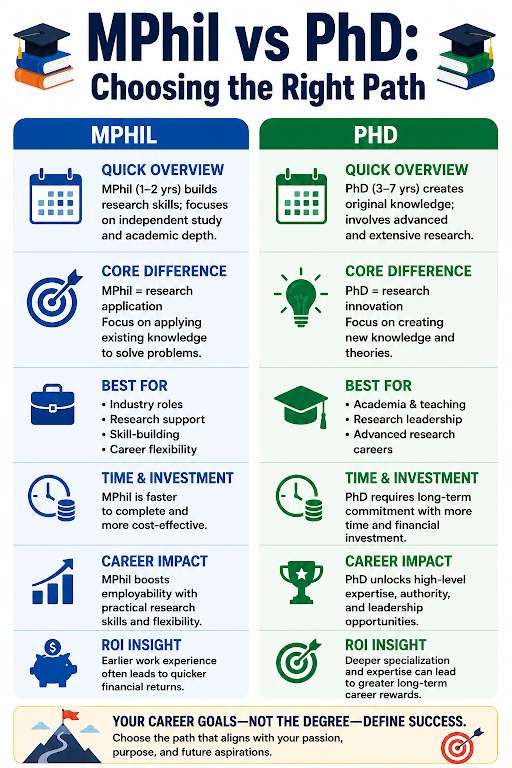 MPhil vs PhD:
Choosing the Right Path

MPHIL

QUICK OVERVIEW
MPhil (1–2 yrs) builds research skills; focuses on independent study and academic depth.

CORE DIFFERENCE
MPhil = research application
Focus on applying existing knowledge to solve problems.

BEST FOR
• Industry roles
• Research support
• Skill-building
• Career flexibility

TIME & INVESTMENT
MPhil is faster to complete and more cost-effective.

CAREER IMPACT
MPhil boosts employability with practical research skills and flexibility.

ROI INSIGHT
Earlier work experience often leads to quicker financial returns.

PHD

QUICK OVERVIEW
PhD (3–7 yrs) creates original knowledge; involves advanced and extensive research.

CORE DIFFERENCE
PhD = research innovation
Focus on creating new knowledge and theories.

BEST FOR
• Academia & teaching
• Research leadership
• Advanced research careers

TIME & INVESTMENT
PhD requires long-term commitment with more time and financial investment.

CAREER IMPACT
PhD unlocks high-level expertise, authority, and leadership opportunities.

ROI INSIGHT
Deeper specialization and expertise can lead to greater long-term career rewards.

YOUR CAREER GOALS—NOT THE DEGREE—DEFINE SUCCESS.
Choose the path that aligns with your passion, purpose, and future aspirations.